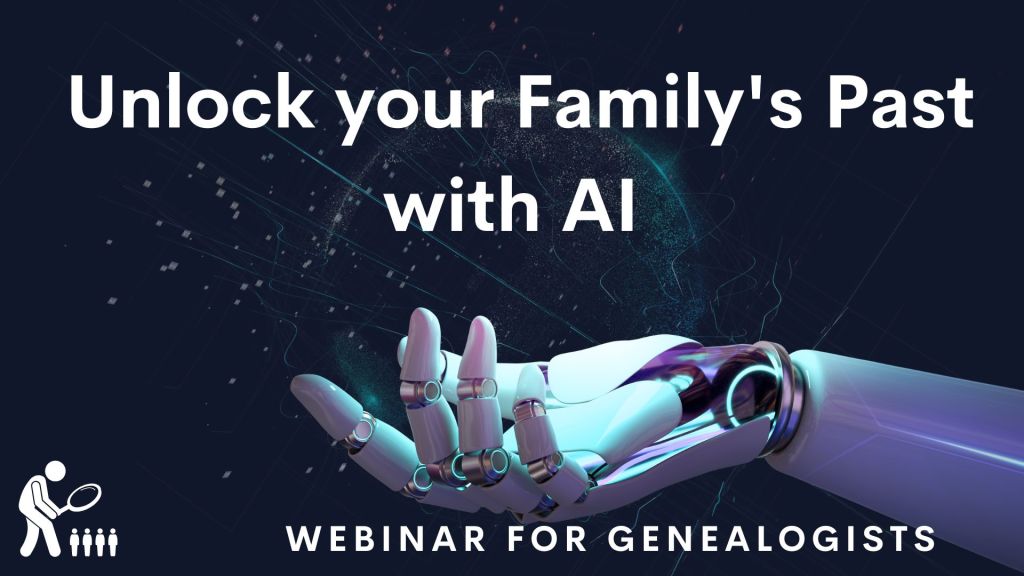 Unlock your Family's Past with AI

WEBINAR FOR GENEALOGISTS